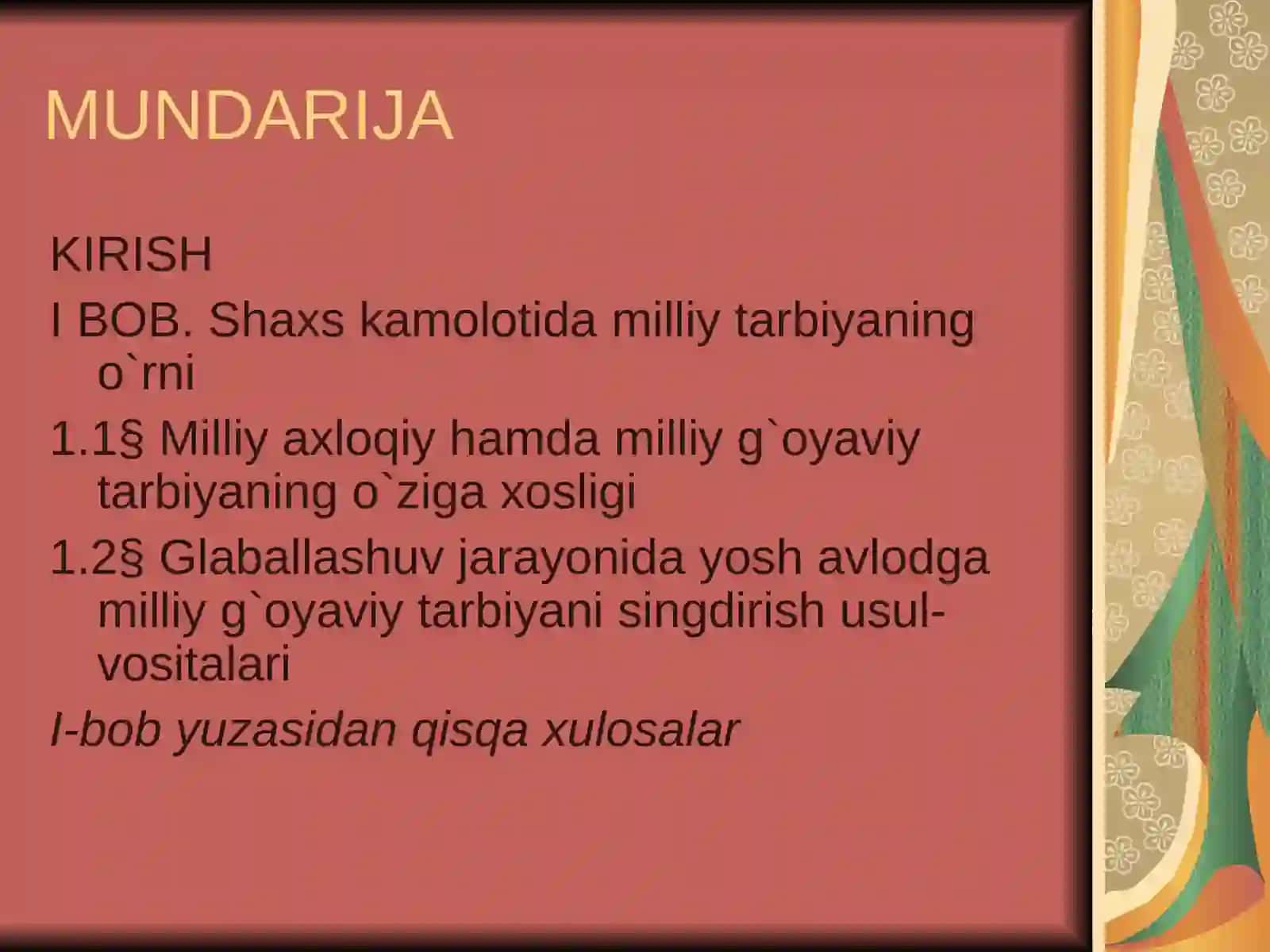 MUNDARIJA

KIRISH

I BOB. Shaxs kamolotida milliy tarbiyaning o`rni

1.1§ Milliy axloqiy hamda milliy g`oyaviy tarbiyaning o`ziga xosligi

1.2§ Glaballashuv jarayonida yosh avlodga milliy g`oyaviy tarbiyani singdirish usul-vositalari

I-bob yuzasidan qisqa xulosalar